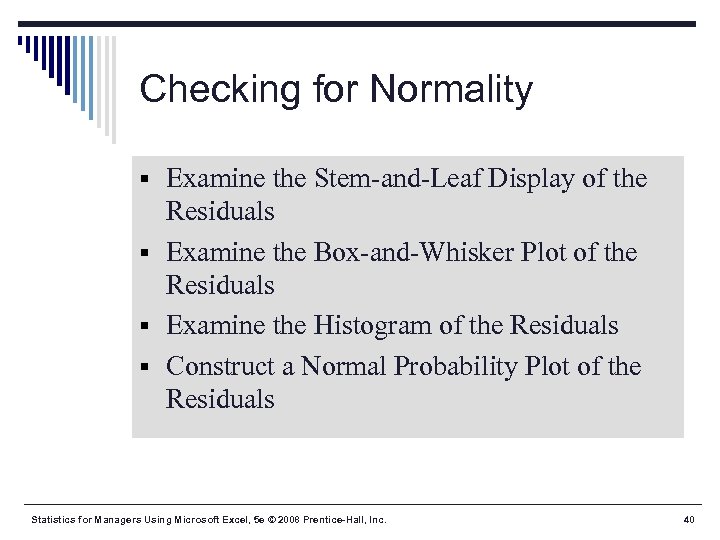 Checking for Normality

▪ Examine the Stem-and-Leaf Display of the Residuals
▪ Examine the Box-and-Whisker Plot of the Residuals
▪ Examine the Histogram of the Residuals
▪ Construct a Normal Probability Plot of the Residuals

Statistics for Managers Using Microsoft Excel, 5e © 2008 Prentice-Hall, Inc.

40